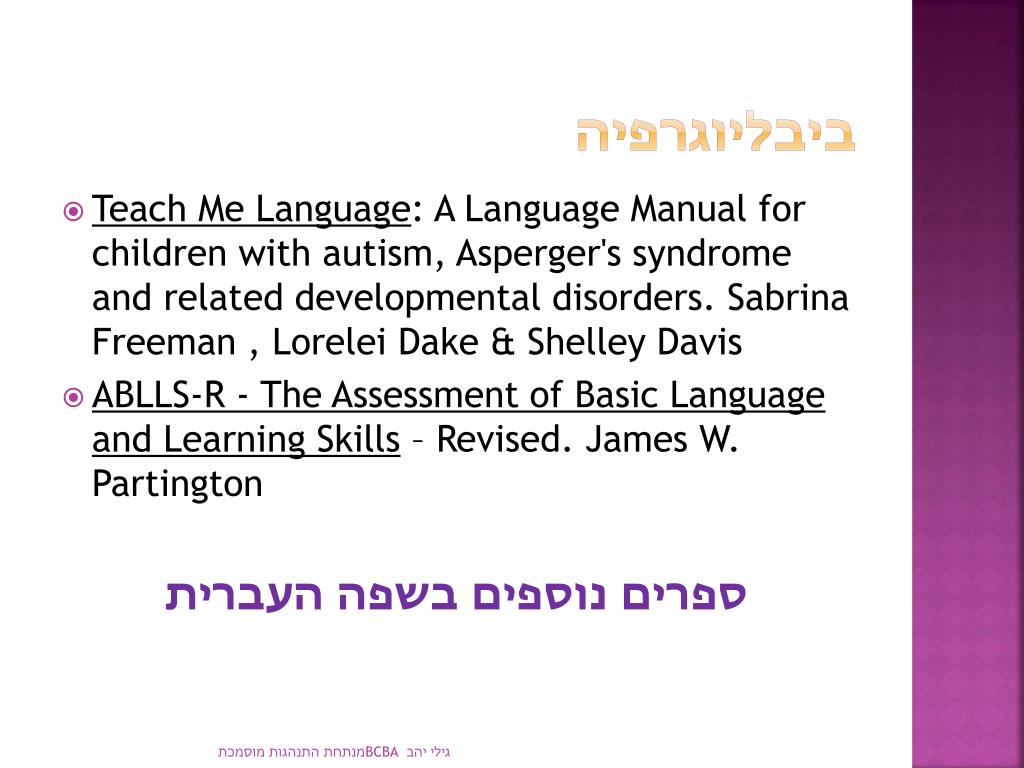 ביבליוגרפיה

Teach Me Language: A Language Manual for children with autism, Asperger's syndrome and related developmental disorders. Sabrina Freeman , Lorelei Dake & Shelley Davis

ABLLS-R - The Assessment of Basic Language and Learning Skills – Revised. James W. Partington

ספרים נוספים בשפה העברית

גילי יהב BCBAמנתחת התנהגות מוסמכת